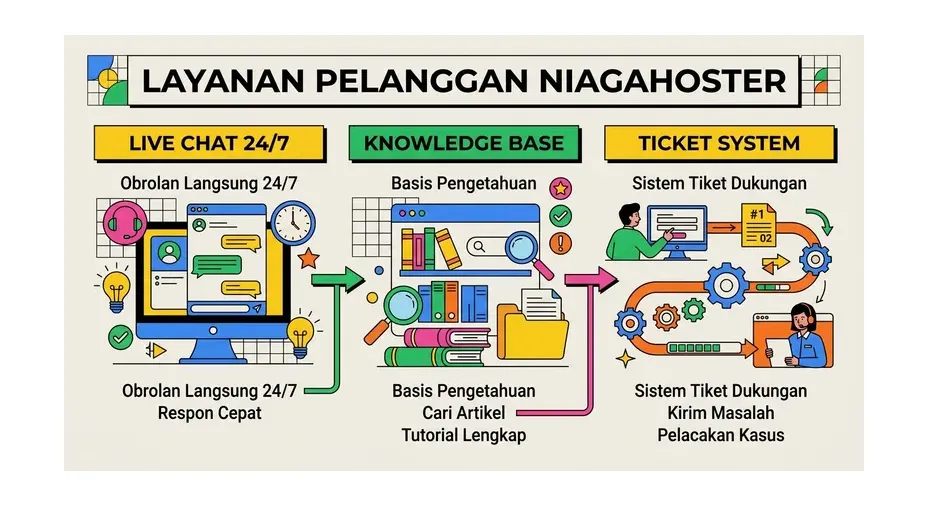 LAYANAN PELANGGAN NIAGAHOSTER

LIVE CHAT 24/7

Obrolan Langsung 24/7

Obrolan Langsung 24/7
Respon Cepat

KNOWLEDGE BASE

Basis Pengetahuan

Basis Pengetahuan
Cari Artikel
Tutorial Lengkap

TICKET SYSTEM

Sistem Tiket Dukungan

#1
02

Sistem Tiket Dukungan
Kirim Masalah
Pelacakan Kasus